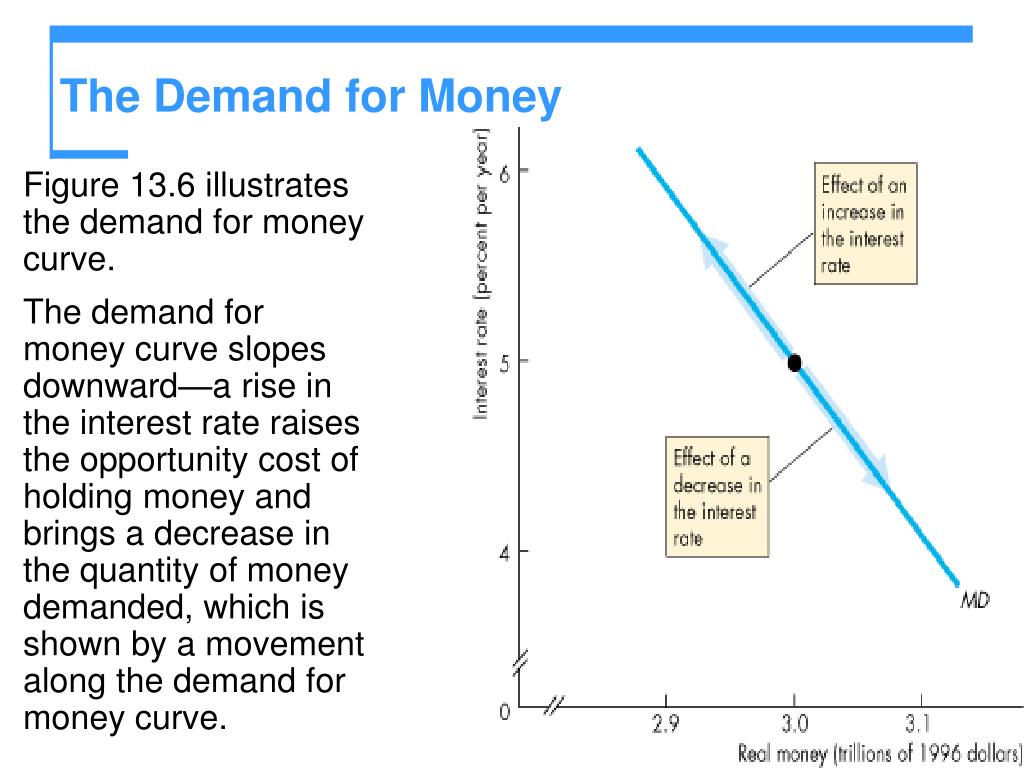 The Demand for Money

Figure 13.6 illustrates the demand for money curve.

The demand for money curve slopes downward—a rise in the interest rate raises the opportunity cost of holding money and brings a decrease in the quantity of money demanded, which is shown by a movement along the demand for money curve.

Interest rate (percent per year)

6

5

4

0

Effect of an increase in the interest rate

Effect of a decrease in the interest rate

MD

2.9

3.0

3.1

Real money (trillions of 1996 dollars)